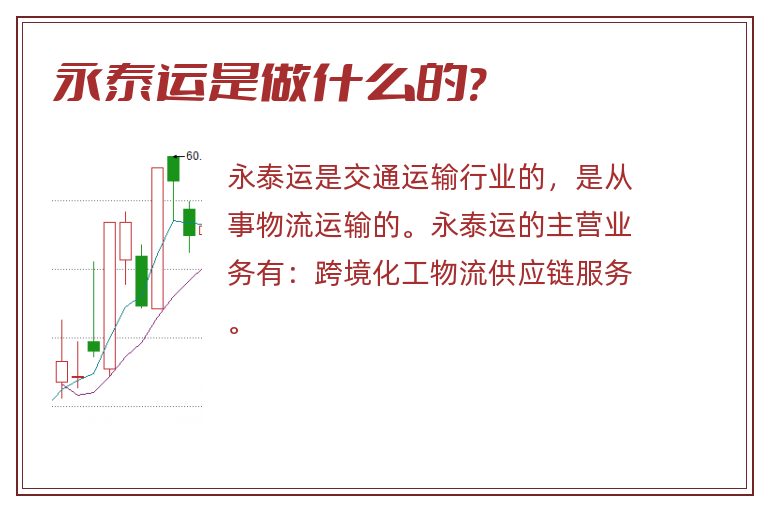 永泰运是做什么的?

60.

永泰运是交通运输行业的，是从事物流运输的。永泰运的主营业务有：跨境化工物流供应链服务。